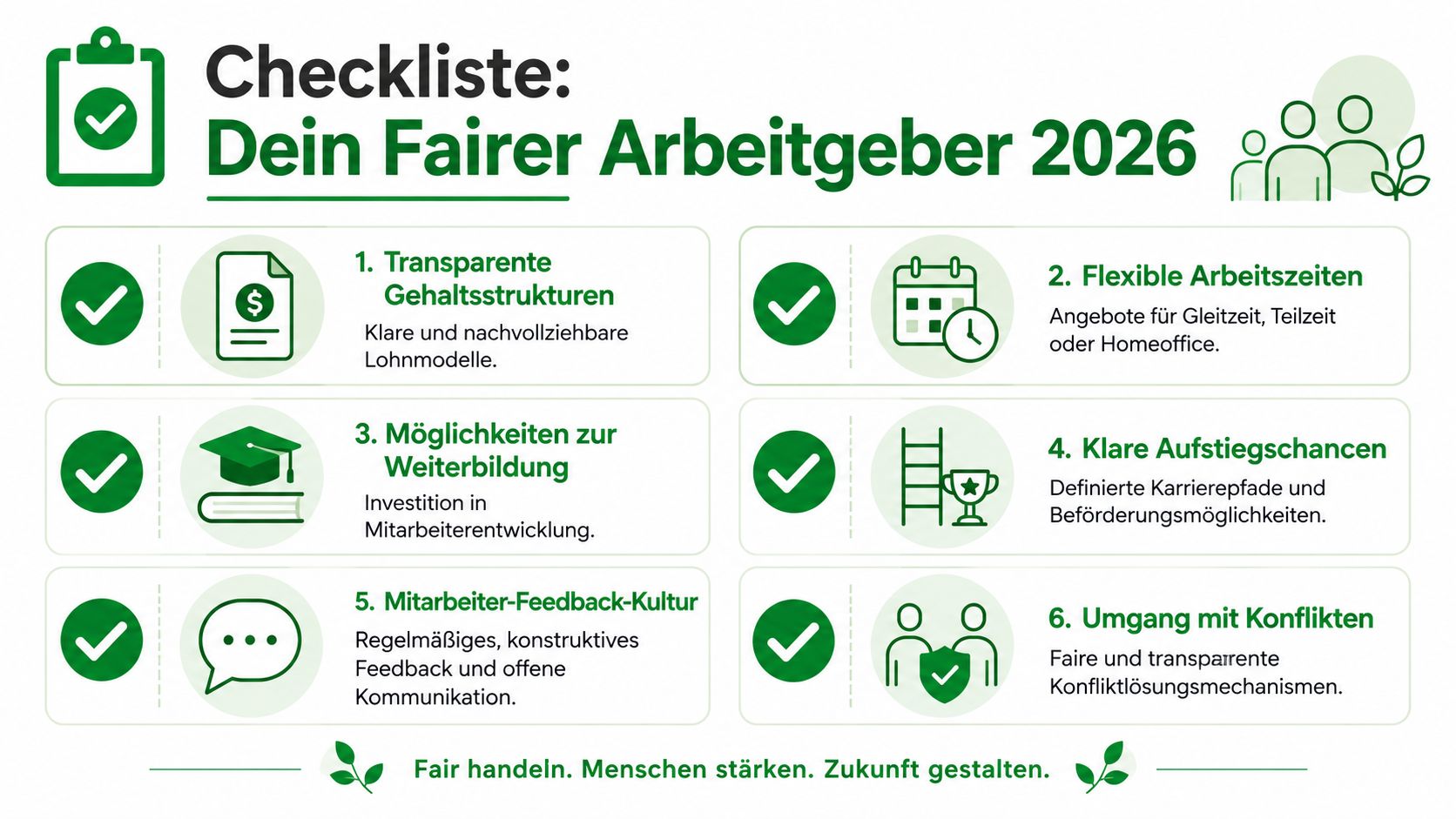 Checkliste:
Dein Fairer Arbeitgeber 2026

1. Transparente Gehaltsstrukturen
Klare und nachvollziehbare Lohnmodelle.

2. Flexible Arbeitszeiten
Angebote für Gleitzeit, Teilzeit oder Homeoffice.

3. Möglichkeiten zur Weiterbildung
Investition in Mitarbeiterentwicklung.

4. Klare Aufstiegschancen
Definierte Karrierepfade und Beförderungsmöglichkeiten.

5. Mitarbeiter-Feedback-Kultur
Regelmäßiges, konstruktives Feedback und offene Kommunikation.

6. Umgang mit Konflikten
Faire und transparente Konfliktlösungsmechanismen.

Fair handeln. Menschen stärken. Zukunft gestalten.